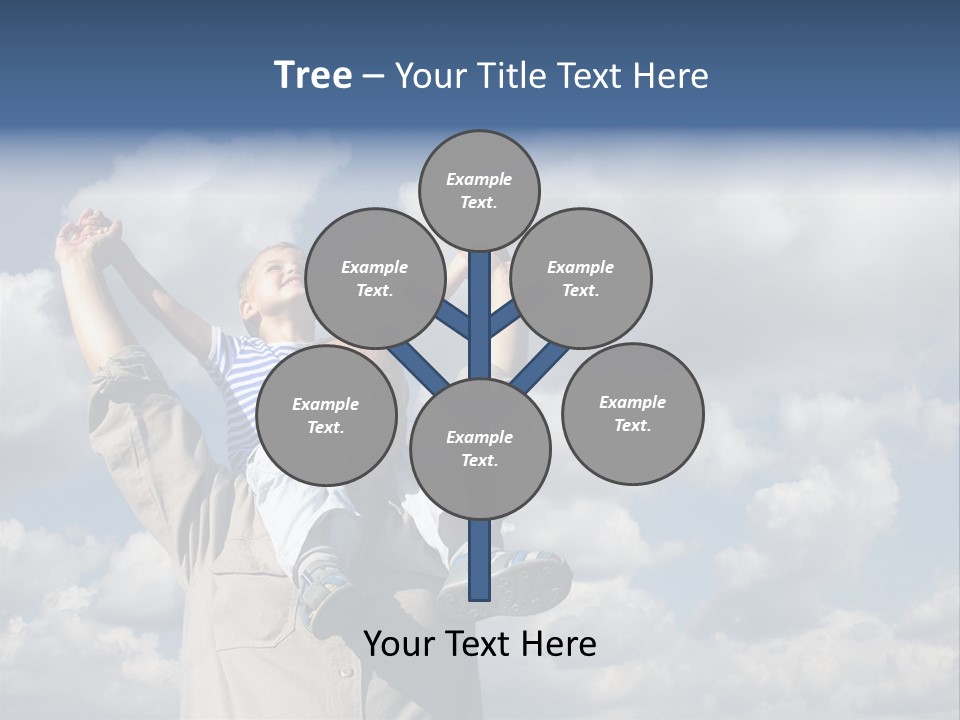 Tree – Your Title Text Here

Example Text.

Example Text.

Example Text.

Example Text.

Example Text.

Example Text.

Your Text Here